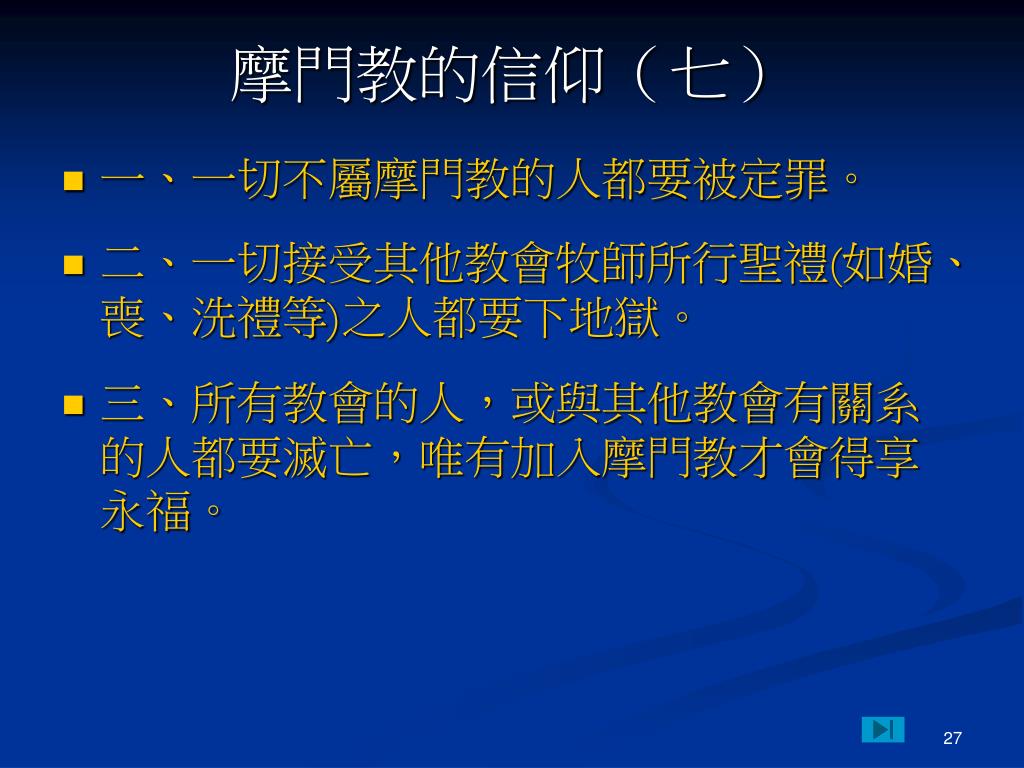 摩門教的信仰（七）

一、一切不屬摩門教的人都要被定罪。

二、一切接受其他教會牧師所行聖禮(如婚、喪、洗禮等)之人都要下地獄。

三、所有教會的人，或與其他教會有關系的人都要滅亡，唯有加入摩門教才會得享永福。

27